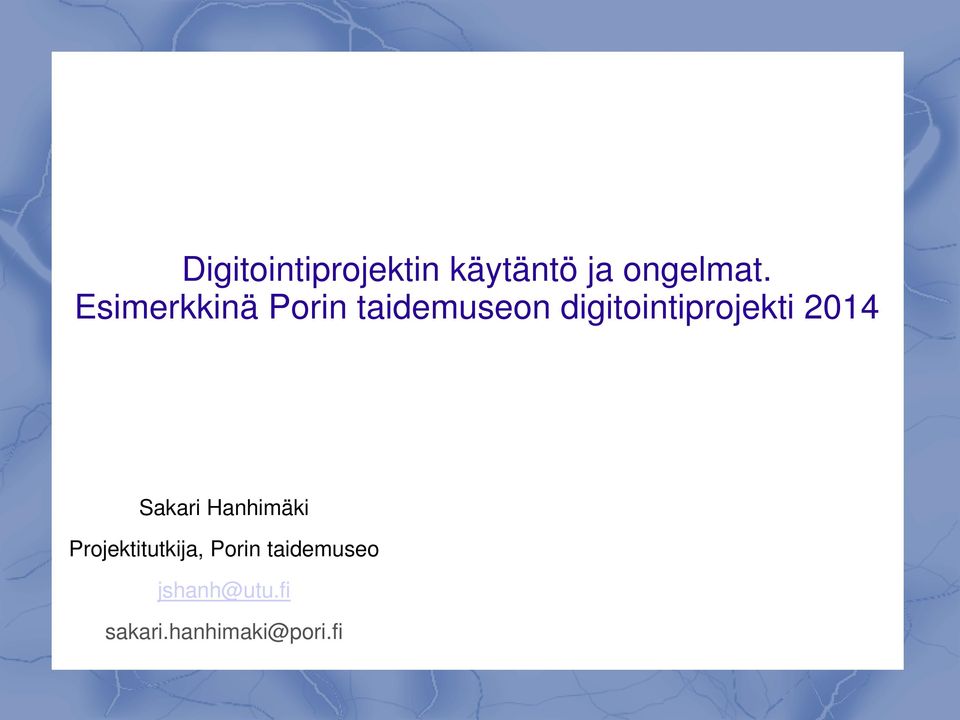 Digitointiprojektin käytäntö ja ongelmat. Esimerkkinä Porin taidemuseon digitointiprojekti 2014

Sakari Hanhimäki

Projektitutkija, Porin taidemuseo

jshanh@utu.fi

sakari.hanhimaki@pori.fi